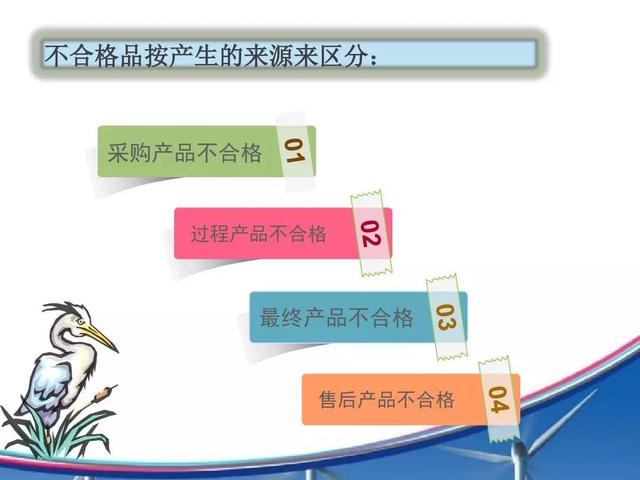 不合格品按产生的来源来区分：

采购产品不合格 01

过程产品不合格 02

最终产品不合格 03

售后产品不合格 04